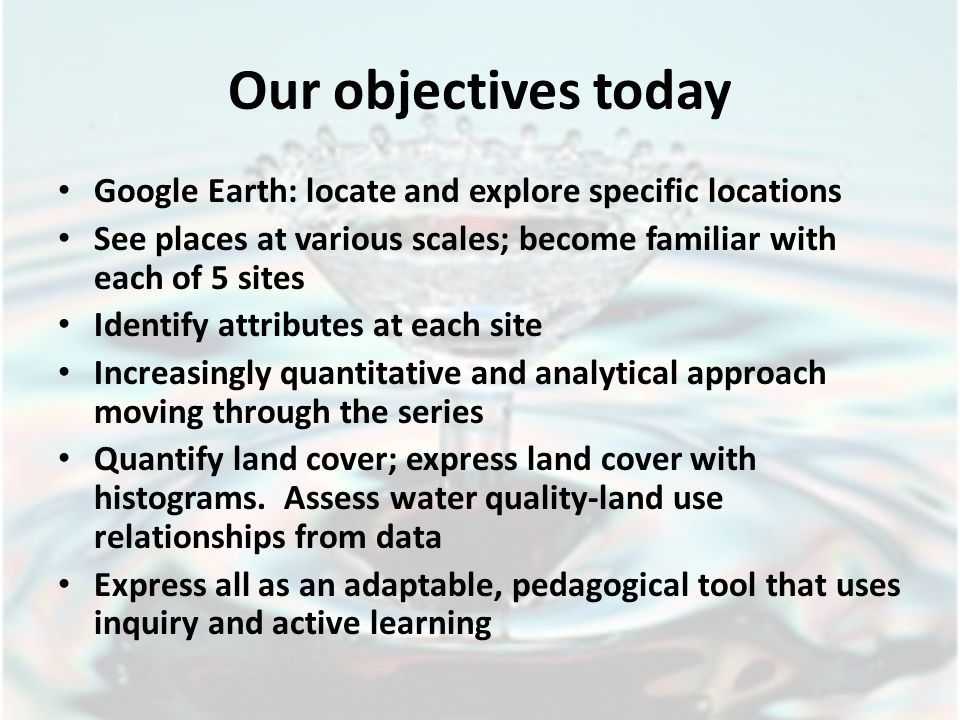 Our objectives today

• Google Earth: locate and explore specific locations
• See places at various scales; become familiar with each of 5 sites
• Identify attributes at each site
• Increasingly quantitative and analytical approach moving through the series
• Quantify land cover; express land cover with histograms. Assess water quality-land use relationships from data
• Express all as an adaptable, pedagogical tool that uses inquiry and active learning